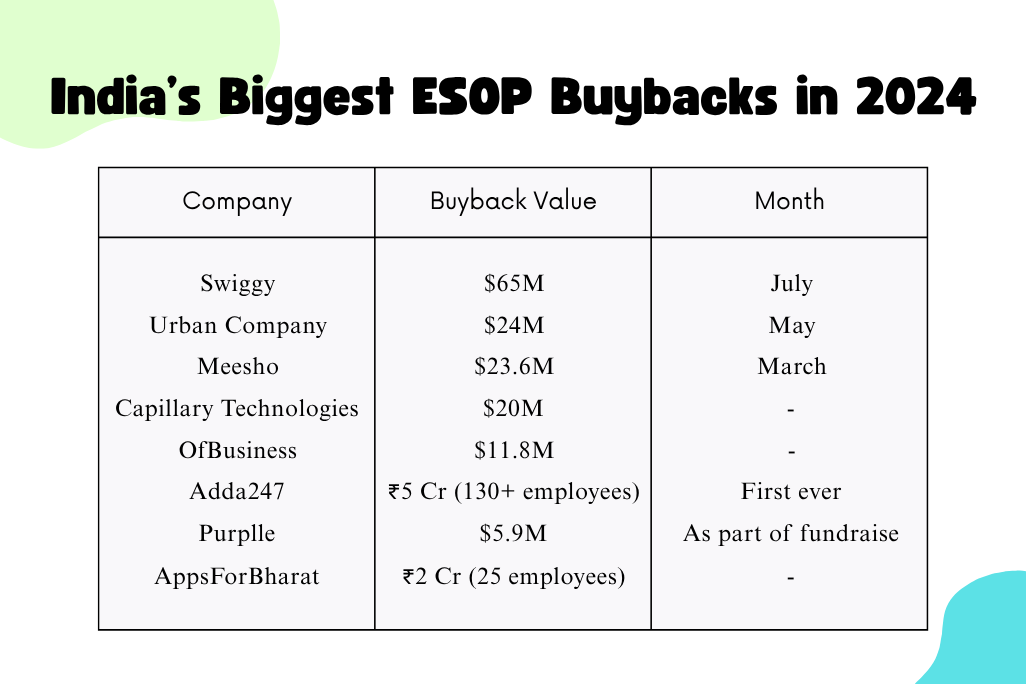 India's Biggest ESOP Buybacks in 2024

| Company | Buyback Value | Month |
|---|---|---|
| Swiggy | \$65M | July |
| Urban Company | \$24M | May |
| Meesho | \$23.6M | March |
| Capillary Technologies | \$20M | - |
| OfBusiness | \$11.8M | - |
| Adda247 | ₹5 Cr (130+ employees) | First ever |
| Purplle | \$5.9M | As part of fundraise |
| AppsForBharat | ₹2 Cr (25 employees) | - |